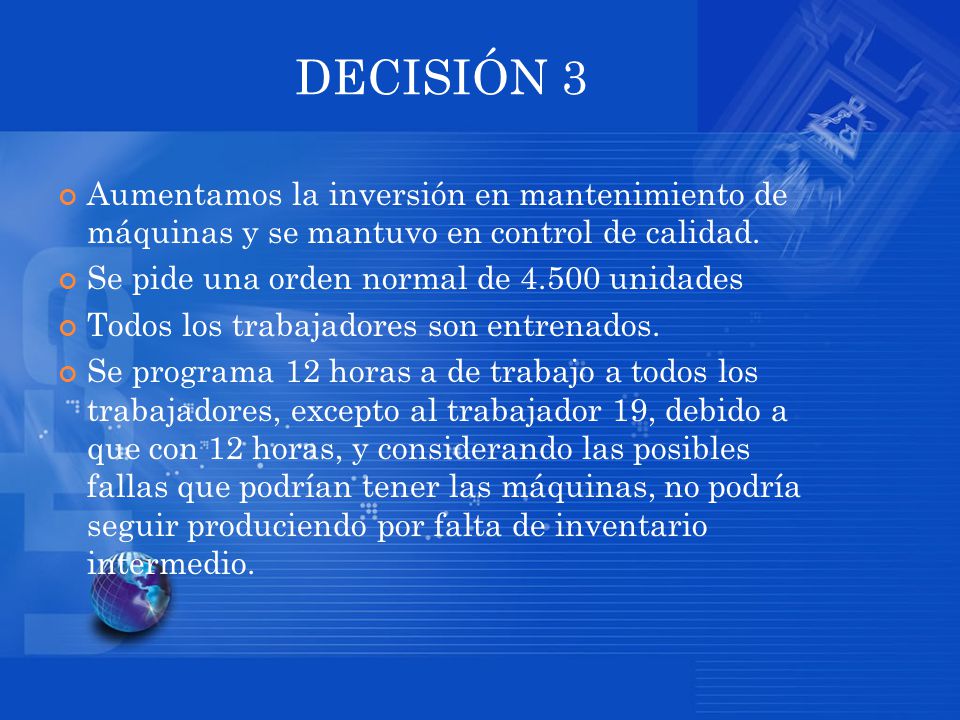 DECISIÓN 3

Aumentamos la inversión en mantenimiento de máquinas y se mantuvo en control de calidad.

Se pide una orden normal de 4.500 unidades

Todos los trabajadores son entrenados.

Se programa 12 horas a de trabajo a todos los trabajadores, excepto al trabajador 19, debido a que con 12 horas, y considerando las posibles fallas que podrían tener las máquinas, no podría seguir produciendo por falta de inventario intermedio.